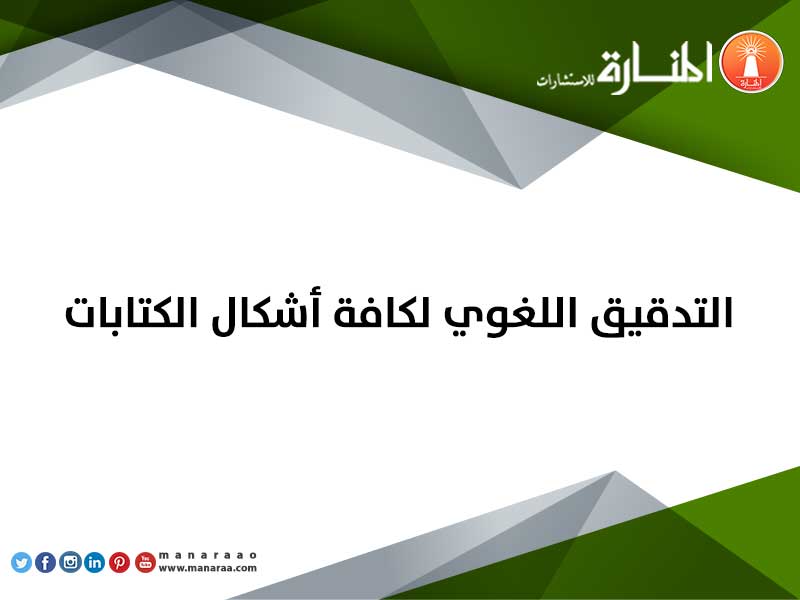 المنارة للاستشارات

التدقيق اللغوي لكافة أشكال الكتابات

manaraao
www.manaraa.com